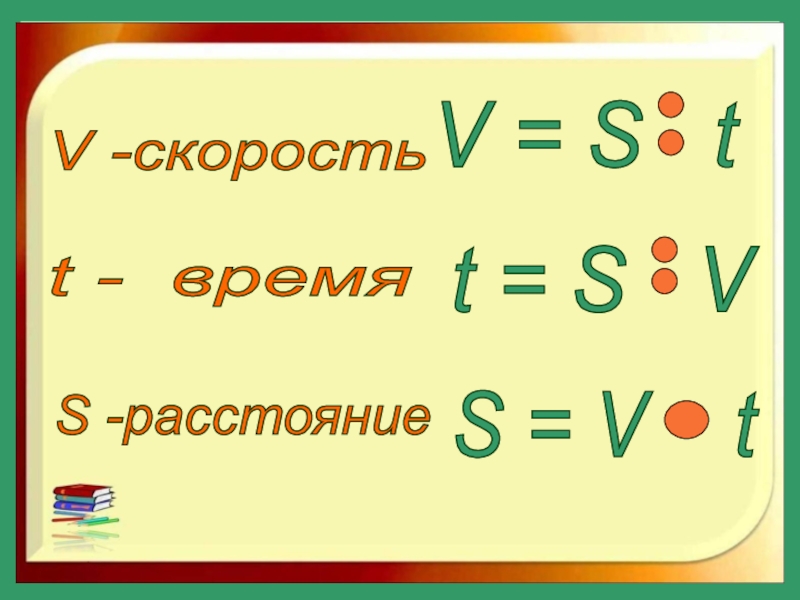 V -скорость $V = S : t$

t - время $t = S : V$

S -расстояние $S = V \cdot t$